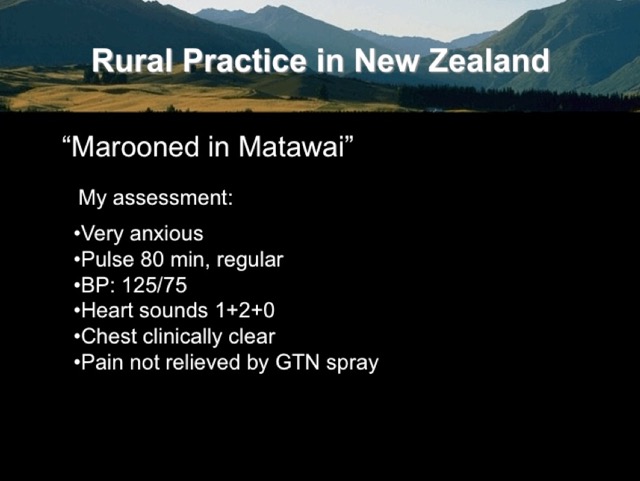 Rural Practice in New Zealand

“Marooned in Matawai”

My assessment:

•Very anxious
•Pulse 80 min, regular
•BP: 125/75
•Heart sounds 1+2+0
•Chest clinically clear
•Pain not relieved by GTN spray